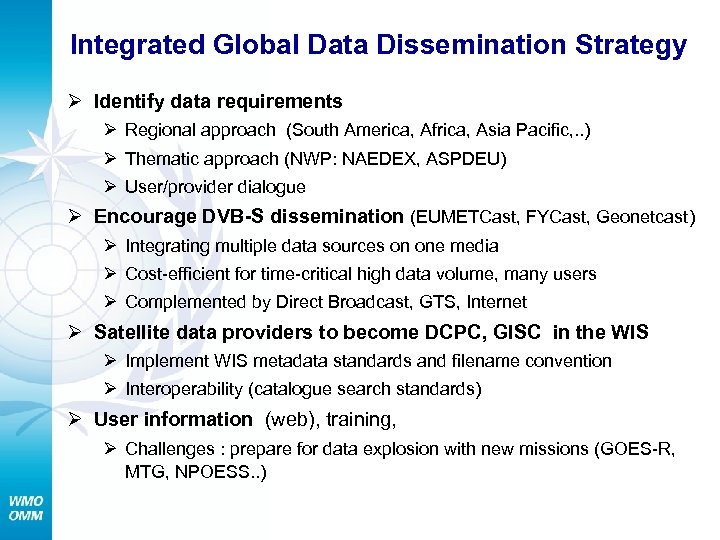 Integrated Global Data Dissemination Strategy

➢ Identify data requirements

➢ Regional approach (South America, Africa, Asia Pacific,..)

➢ Thematic approach (NWP: NAEDEX, ASPDEU)

➢ User/provider dialogue

➢ Encourage DVB-S dissemination (EUMETCast, FYCast, Geonetcast)

➢ Integrating multiple data sources on one media

➢ Cost-efficient for time-critical high data volume, many users

➢ Complemented by Direct Broadcast, GTS, Internet

➢ Satellite data providers to become DCPC, GISC in the WIS

➢ Implement WIS metadata standards and filename convention

➢ Interoperability (catalogue search standards)

➢ User information (web), training,

➢ Challenges : prepare for data explosion with new missions (GOES-R, MTG, NPOESS..)

WMO
OMM